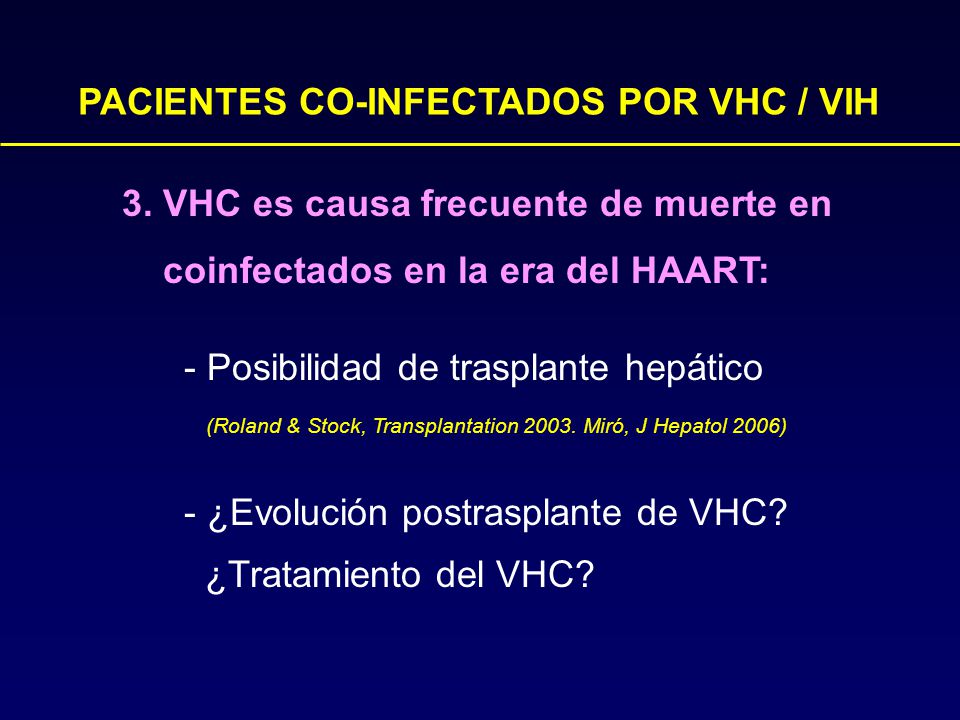 PACIENTES CO-INFECTADOS POR VHC / VIH

3. VHC es causa frecuente de muerte en coinfectados en la era del HAART:

- Posibilidad de trasplante hepático
(Roland & Stock, Transplantation 2003. Miró, J Hepatol 2006)

- ¿Evolución postrasplante de VHC?
¿Tratamiento del VHC?